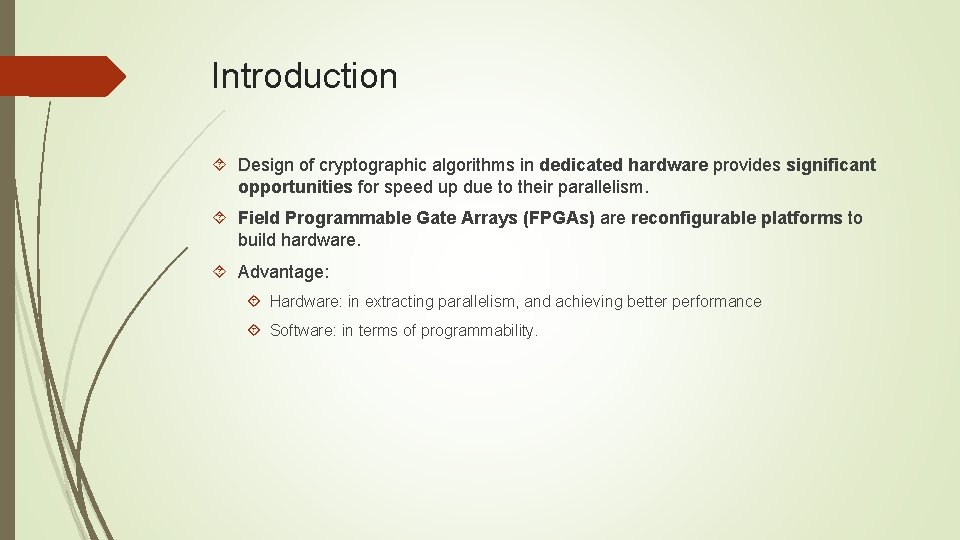 Introduction

Design of cryptographic algorithms in dedicated hardware provides significant opportunities for speed up due to their parallelism.

Field Programmable Gate Arrays (FPGAs) are reconfigurable platforms to build hardware.

Advantage:

Hardware: in extracting parallelism, and achieving better performance

Software: in terms of programmability.